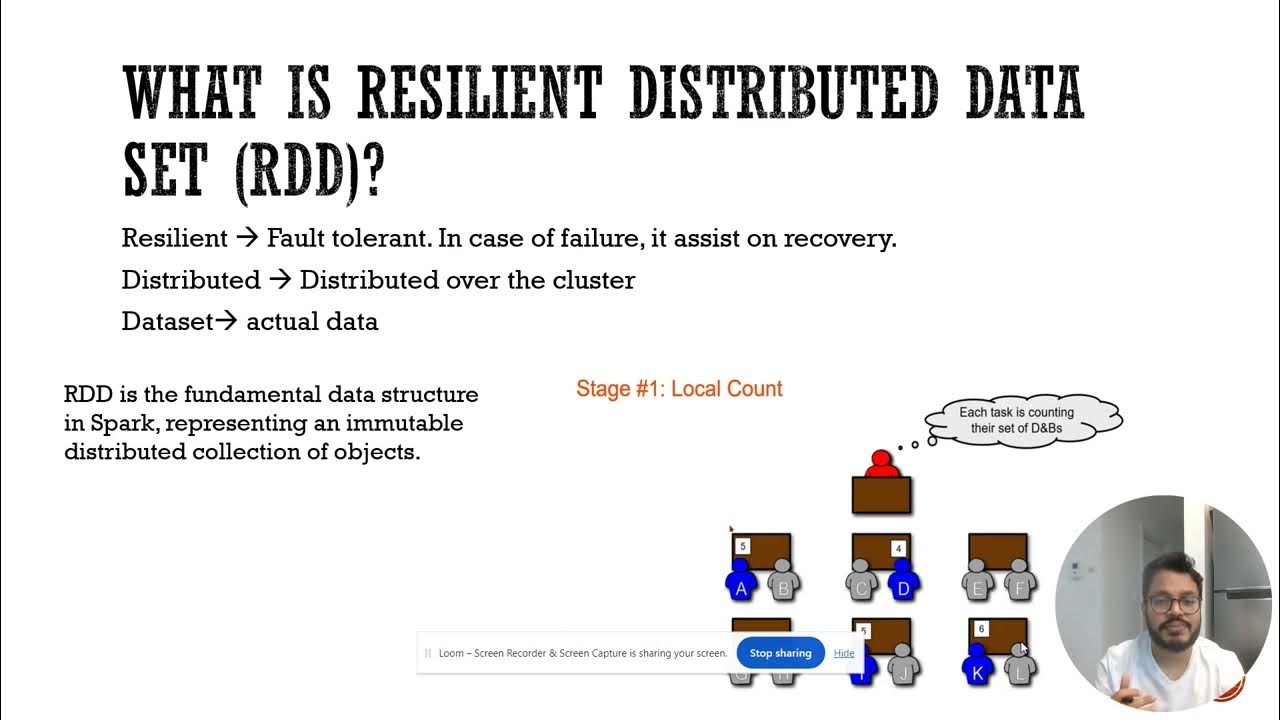 WHAT IS RESILIENT DISTRIBUTED DATA SET (RDD)?

Resilient → Fault tolerant. In case of failure, it assist on recovery.

Distributed → Distributed over the cluster

Dataset→ actual data

RDD is the fundamental data structure in Spark, representing an immutable distributed collection of objects.

Stage #1: Local Count

Each task is counting their set of D&Bs

5

4

A B C D E F

5

6

J K L

Loom – Screen Recorder & Screen Capture is sharing your screen. Stop sharing Hide